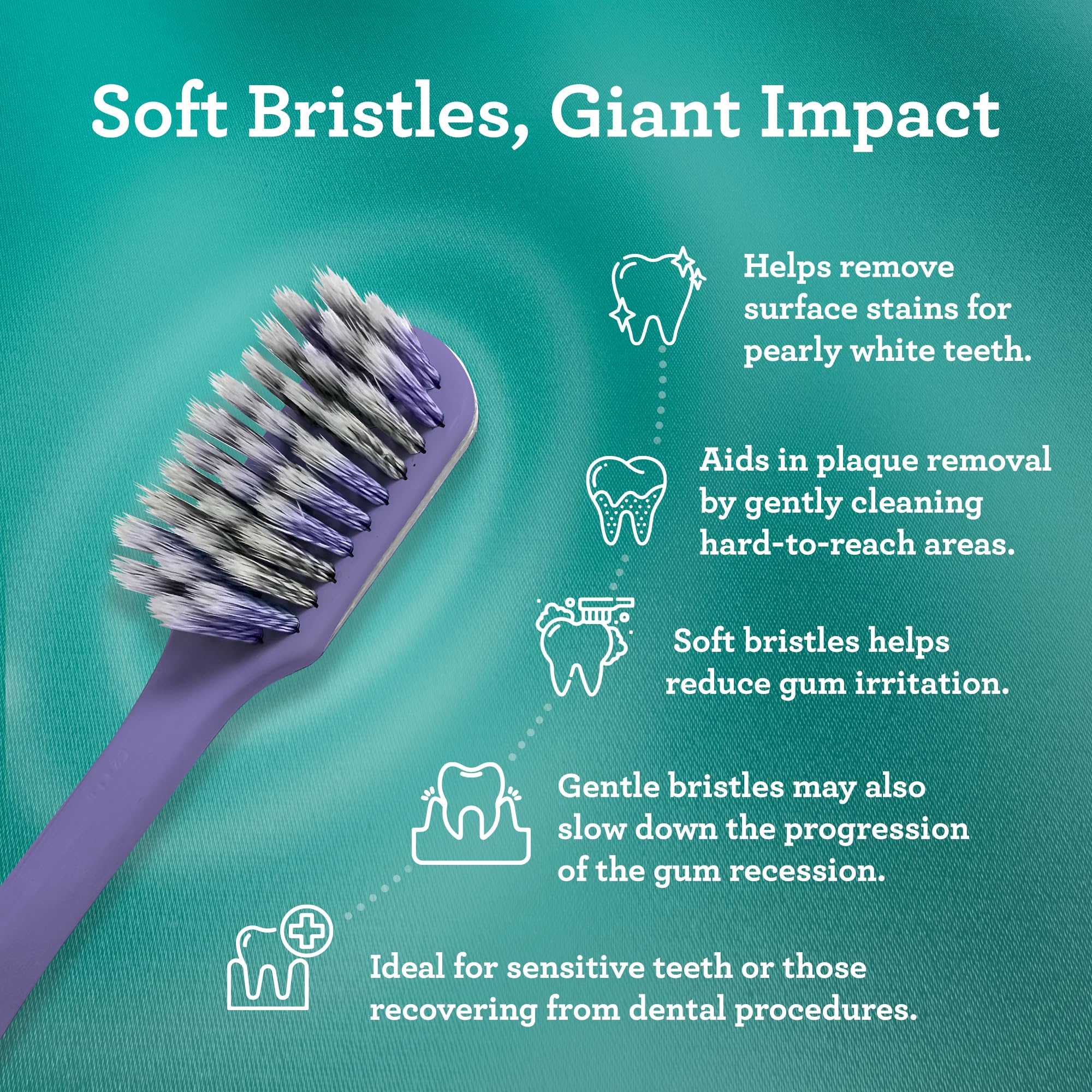 Soft Bristles, Giant Impact

Helps remove surface stains for pearly white teeth.

Aids in plaque removal by gently cleaning hard-to-reach areas.

Soft bristles helps reduce gum irritation.

Gentle bristles may also slow down the progression of the gum recession.

Ideal for sensitive teeth or those recovering from dental procedures.